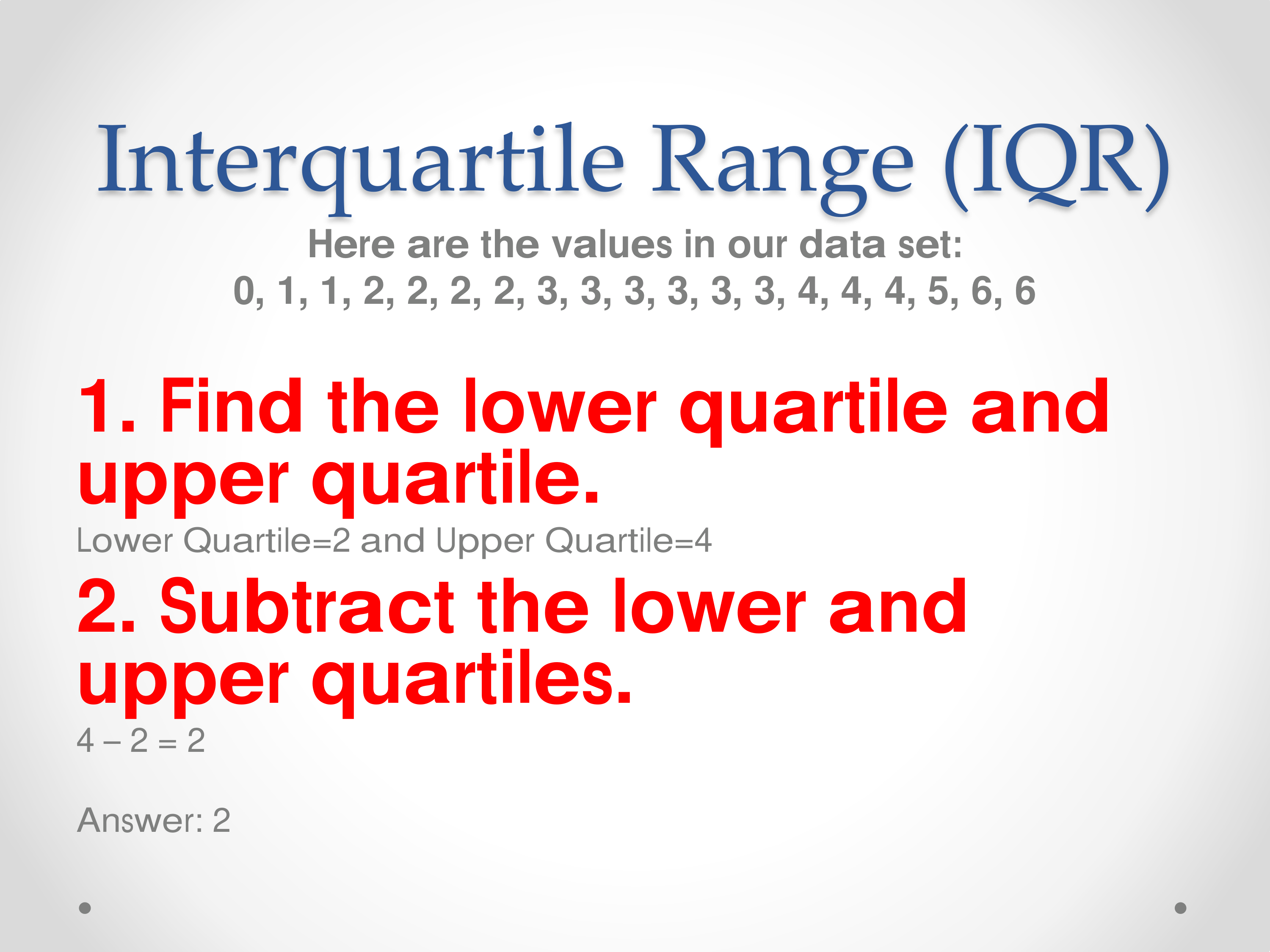 Interquartile Range (IQR)

Here are the values in our data set:
0, 1, 1, 2, 2, 2, 2, 3, 3, 3, 3, 3, 3, 4, 4, 4, 5, 6, 6

1. Find the lower quartile and upper quartile.

Lower Quartile=2 and Upper Quartile=4

2. Subtract the lower and upper quartiles.

$4 - 2 = 2$

Answer: 2